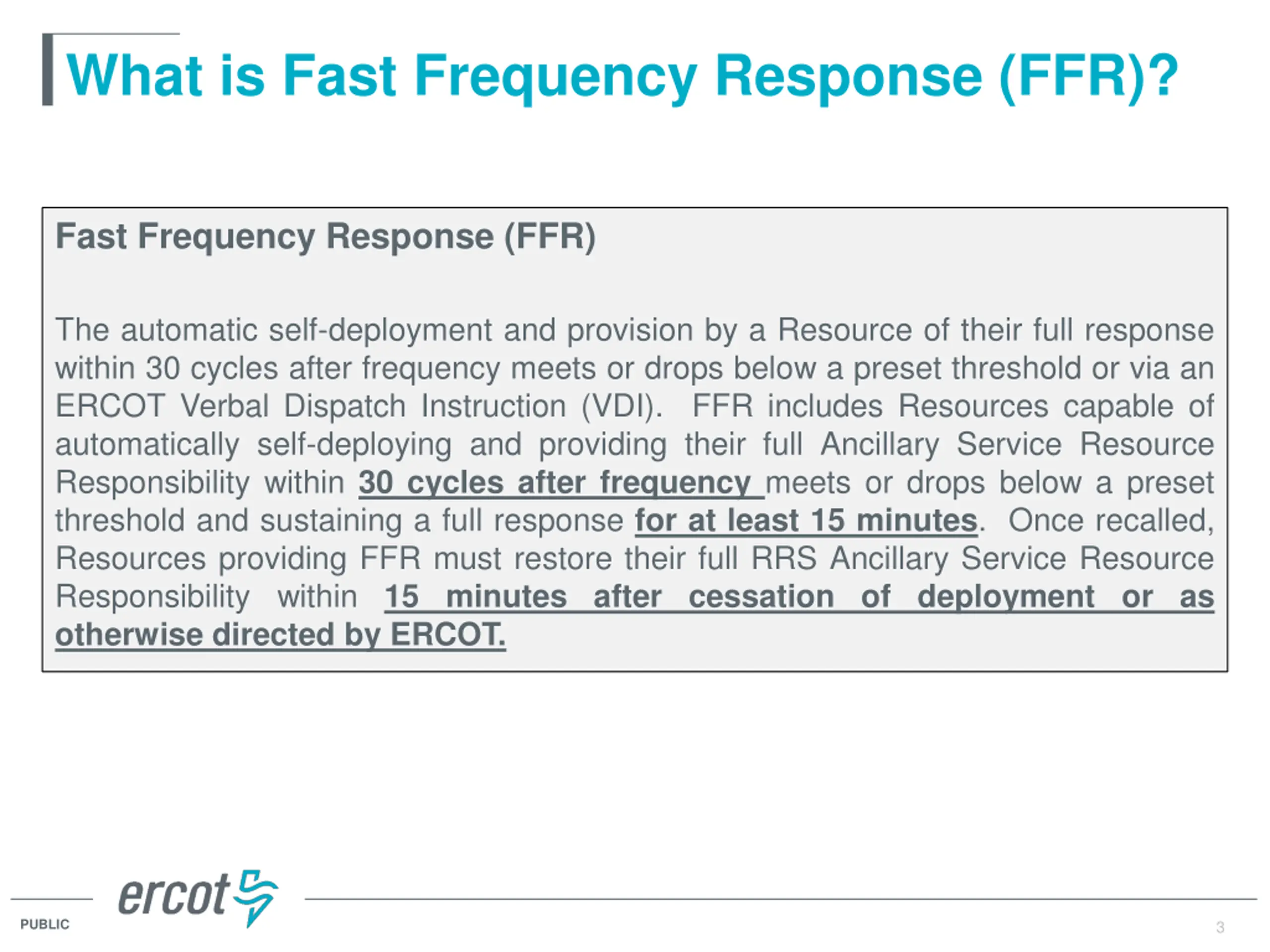 What is Fast Frequency Response (FFR)?

Fast Frequency Response (FFR)

The automatic self-deployment and provision by a Resource of their full response within 30 cycles after frequency meets or drops below a preset threshold or via an ERCOT Verbal Dispatch Instruction (VDI). FFR includes Resources capable of automatically self-deploying and providing their full Ancillary Service Resource Responsibility within 30 cycles after frequency meets or drops below a preset threshold and sustaining a full response for at least 15 minutes. Once recalled, Resources providing FFR must restore their full RRS Ancillary Service Resource Responsibility within 15 minutes after cessation of deployment or as otherwise directed by ERCOT.

ercot

PUBLIC

3